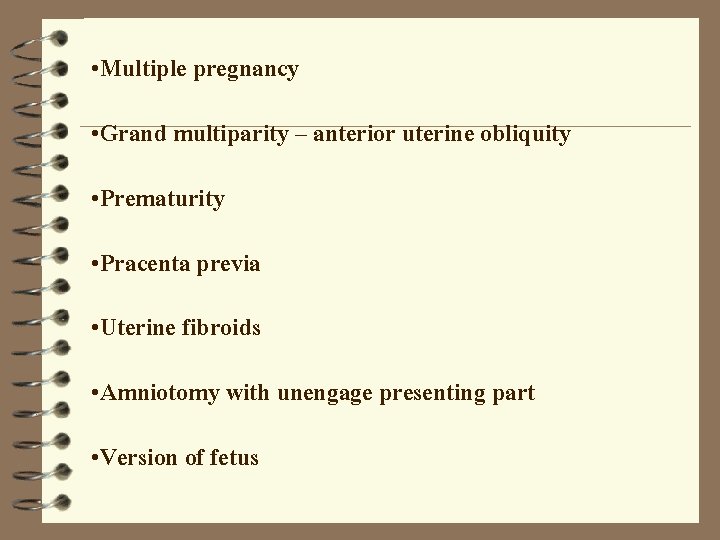 •Multiple pregnancy

•Grand multiparity – anterior uterine obliquity

•Prematurity

•Pracenta previa

•Uterine fibroids

•Amniotomy with unengage presenting part

•Version of fetus